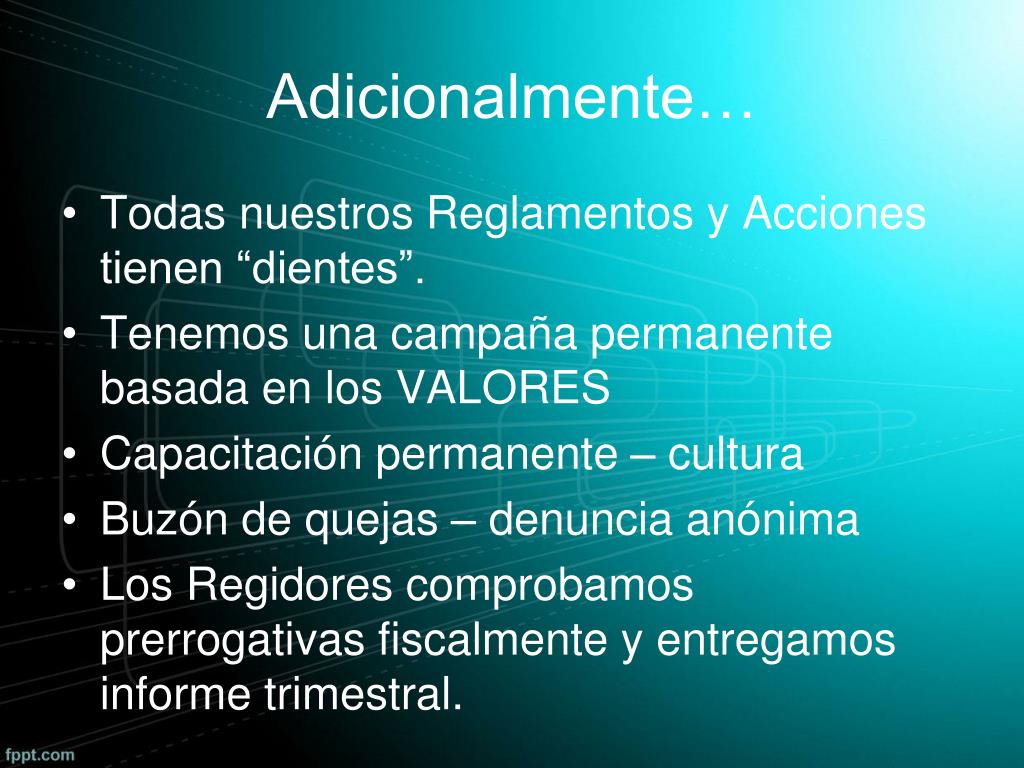 Adicionalmente…

• Todas nuestros Reglamentos y Acciones tienen “dientes”.
• Tenemos una campaña permanente basada en los VALORES
• Capacitación permanente – cultura
• Buzón de quejas – denuncia anónima
• Los Regidores comprobamos prerrogativas fiscalmente y entregamos informe trimestral.

fppt.com